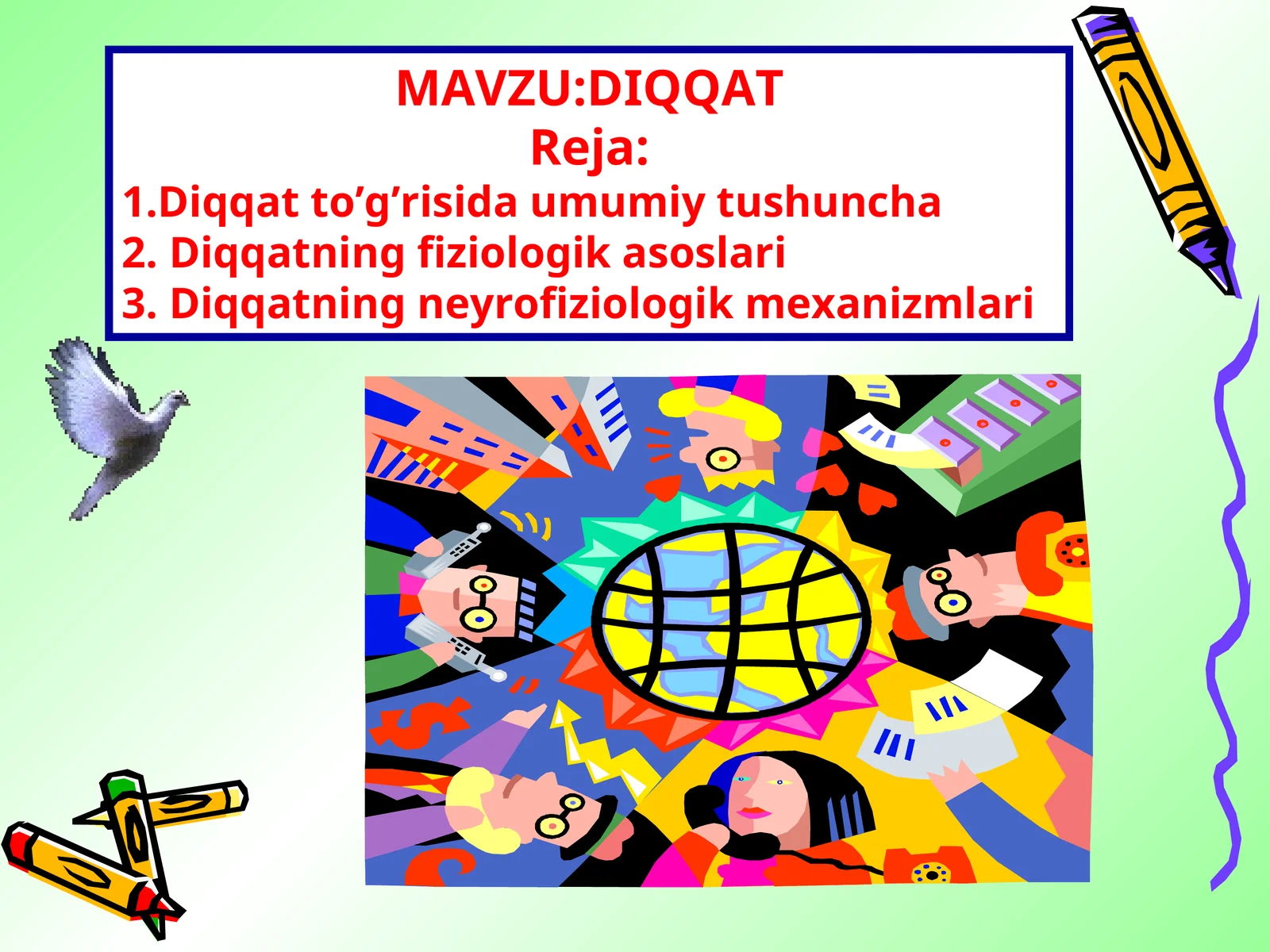 MAVZU:DIQQAT
Reja:
1.Diqqat to’g’risida umumiy tushuncha
2. Diqqatning fiziologik asoslari
3. Diqqatning neyrofiziologik mexanizmlari